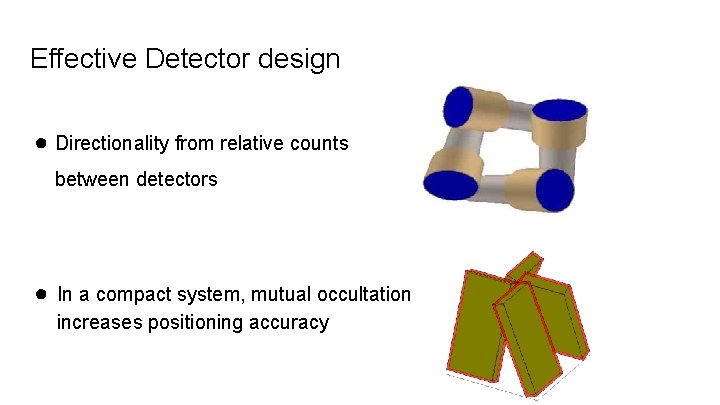 Effective Detector design

● Directionality from relative counts between detectors

● In a compact system, mutual occultation increases positioning accuracy